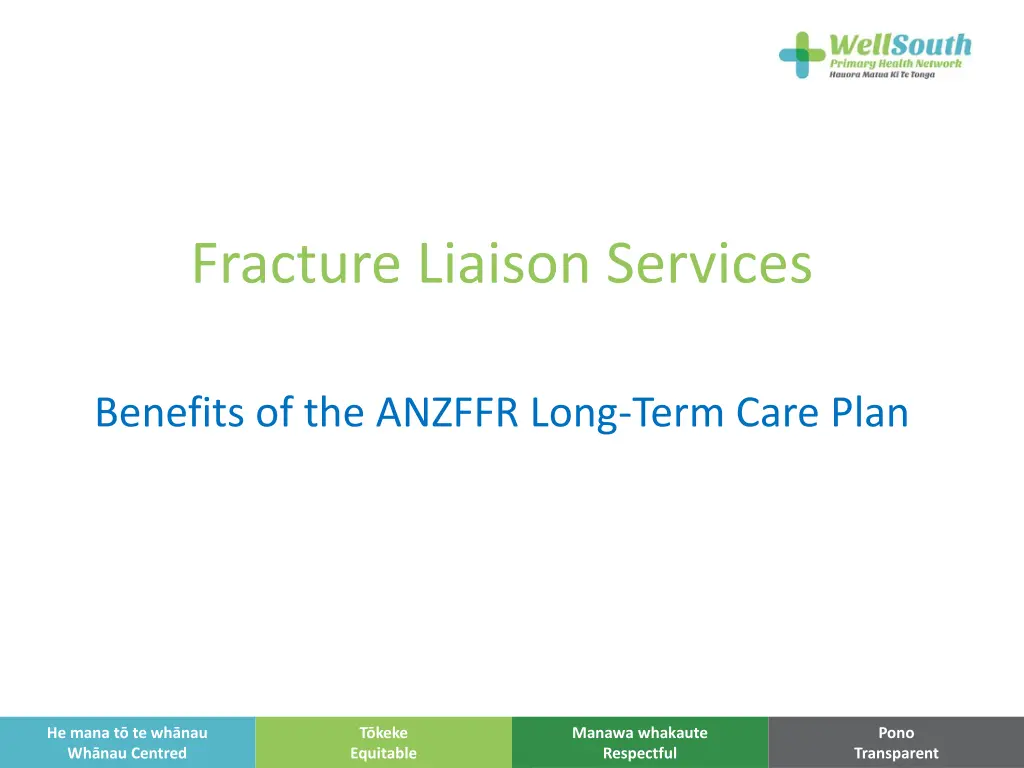 WellSouth
Primary Health Network
Hauora Matua Ki Te Tonga

Fracture Liaison Services

Benefits of the ANZFFR Long-Term Care Plan

He mana tō te whānau
Whānau Centred

Tōkeke
Equitable

Manawa whakaute
Respectful

Pono
Transparent